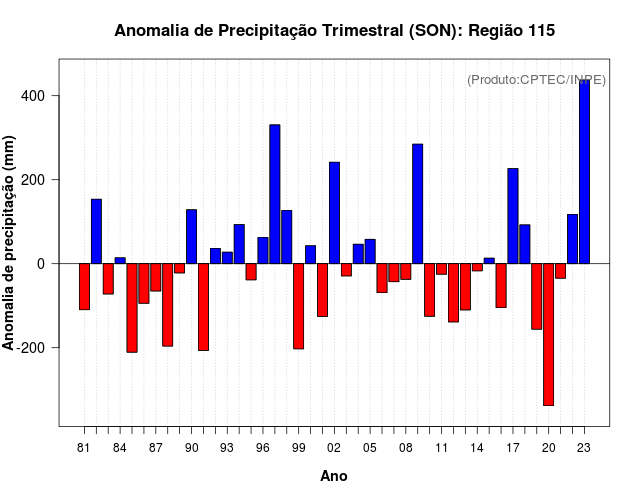 Anomalia de Precipitação Trimestral (SON): Região 115

(Produto:CPTEC/INPE)

Anomalia de precipitação (mm)

400
200
0
-200

81 84 87 90 93 96 99 02 05 08 11 14 17 20 23

Ano